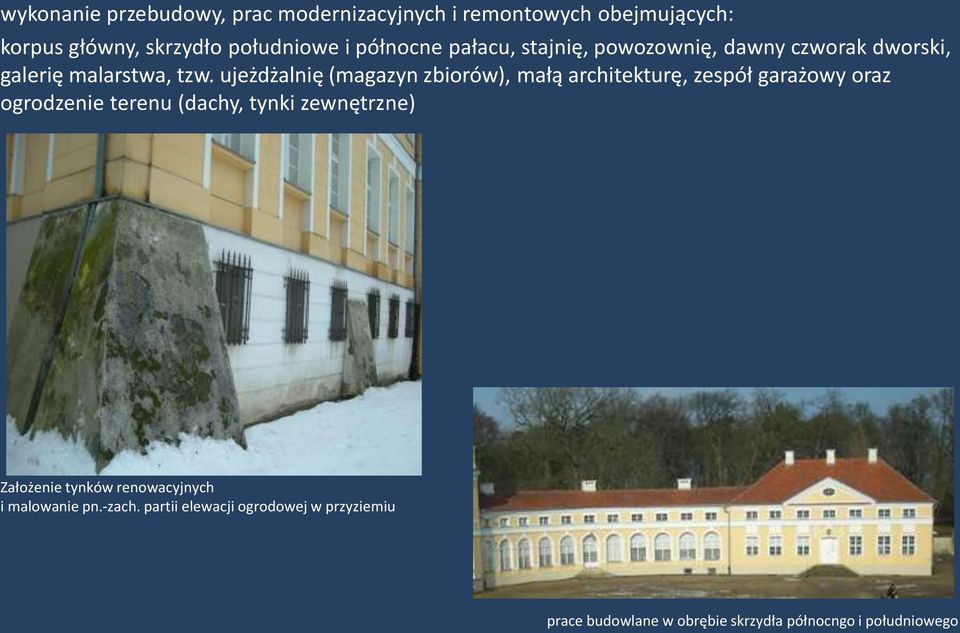 wykonanie przebudowy, prac modernizacyjnych i remontowych obejmujących:

korpus główny, skrzydło południowe i północne pałacu, stajnię, powozownię, dawny czworak dworski, galerię malarstwa, tzw. ujeżdżalnię (magazyn zbiorów), małą architekturę, zespół garażowy oraz ogrodzenie terenu (dachy, tynki zewnętrzne)

Założenie tynków renowacyjnych
i malowanie pn.-zach. partii elewacji ogrodowej w przyziemiu

prace budowlane w obrębie skrzydła północngo i południowego